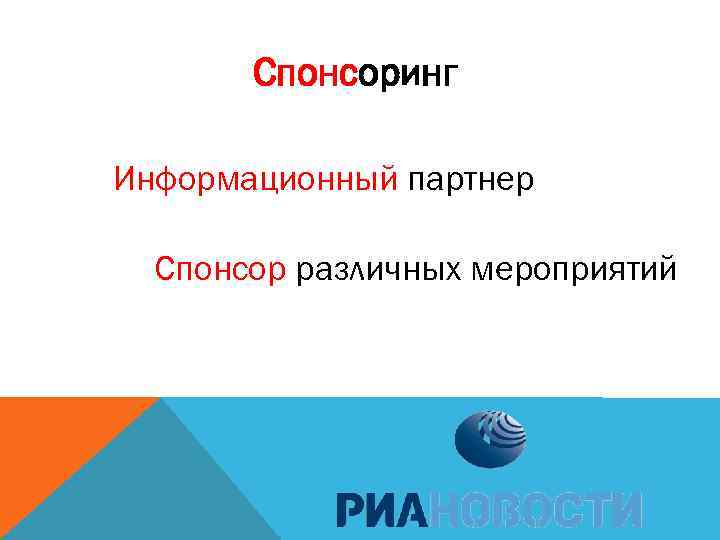 Спонсоринг

Информационный партнер

Спонсор различных мероприятий

РИАНОВОСТИ